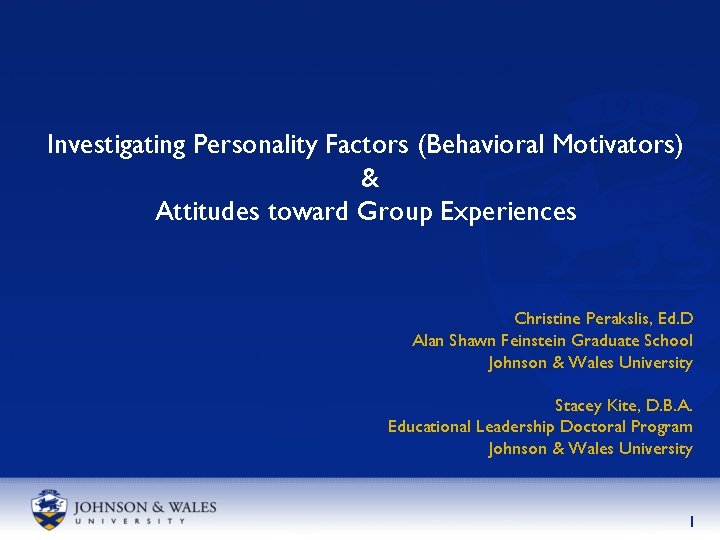 Investigating Personality Factors (Behavioral Motivators)
&
Attitudes toward Group Experiences

Christine Perakslis, Ed.D
Alan Shawn Feinstein Graduate School
Johnson & Wales University

Stacey Kite, D.B.A.
Educational Leadership Doctoral Program
Johnson & Wales University

JOHNSON & WALES
UNIVERSITY

1